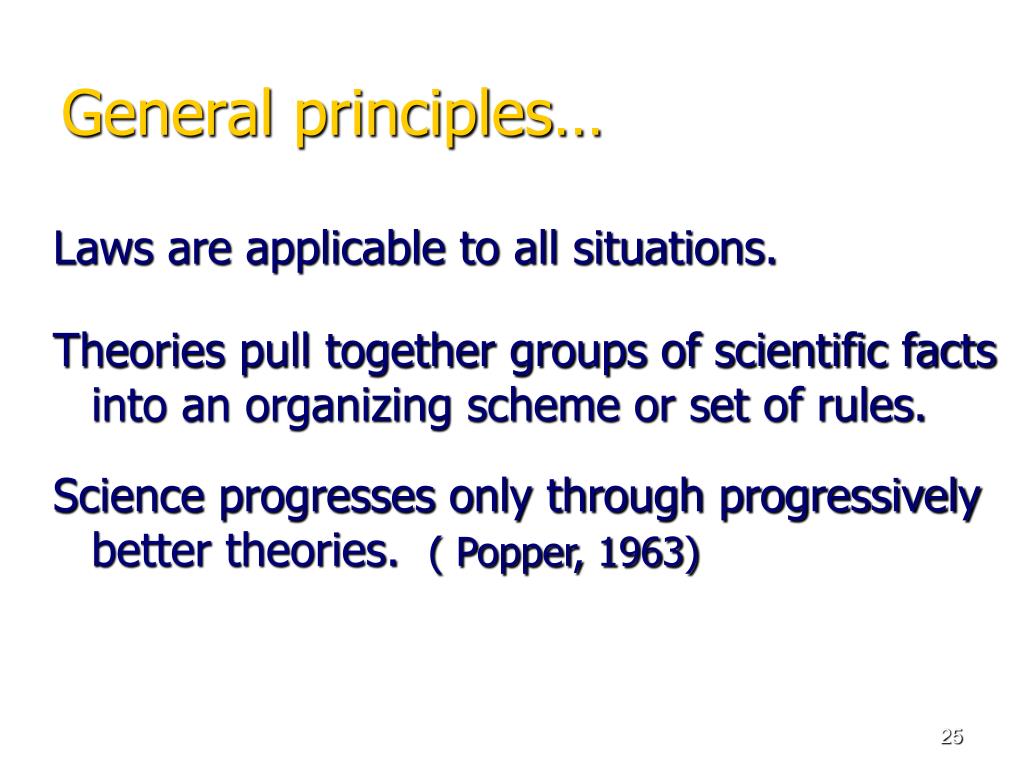 General principles…

Laws are applicable to all situations.

Theories pull together groups of scientific facts into an organizing scheme or set of rules.

Science progresses only through progressively better theories. ( Popper, 1963)

25